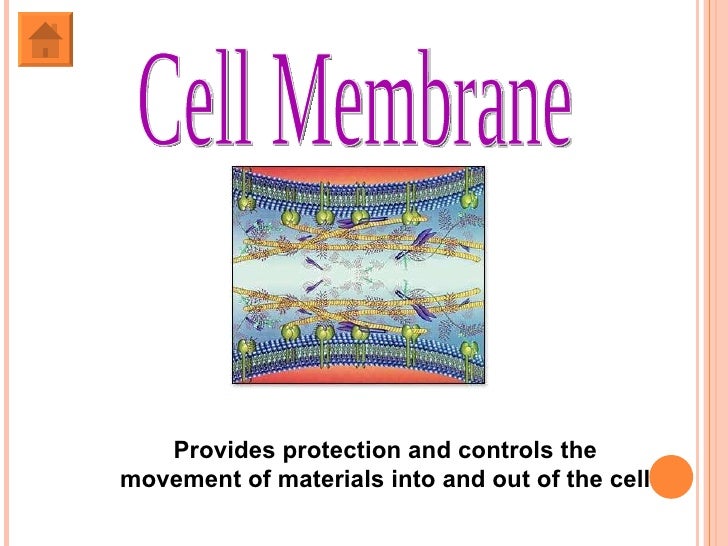 Cell Membrane

Provides protection and controls the movement of materials into and out of the cell